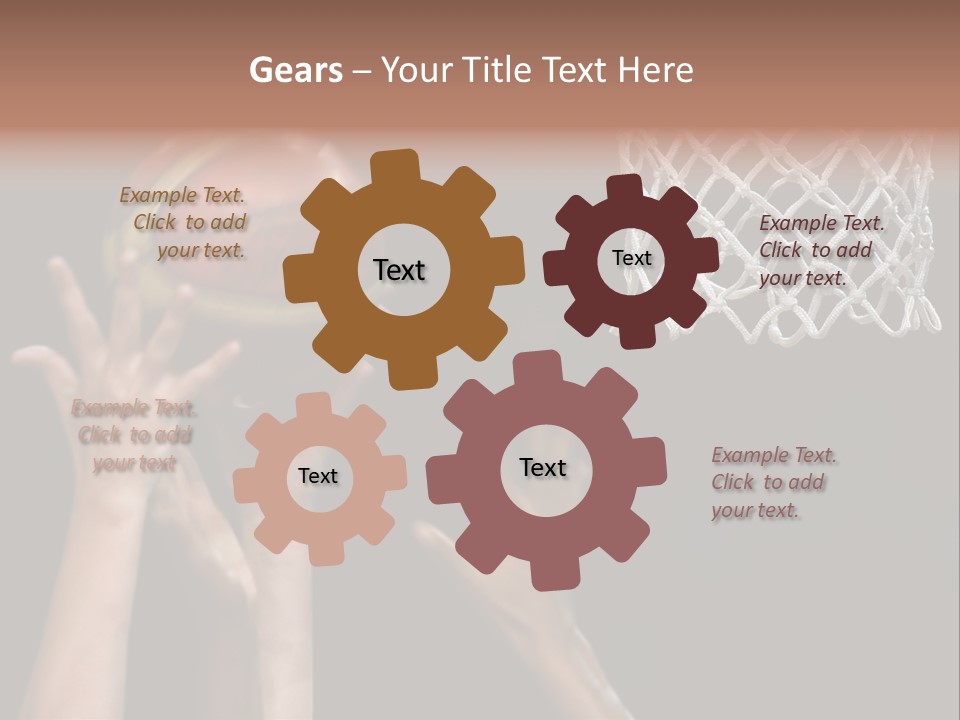 Gears – Your Title Text Here

Example Text. Click to add your text.

Text

Text

Example Text. Click to add your text.

Example Text. Click to add your text

Text

Text

Example Text. Click to add your text.